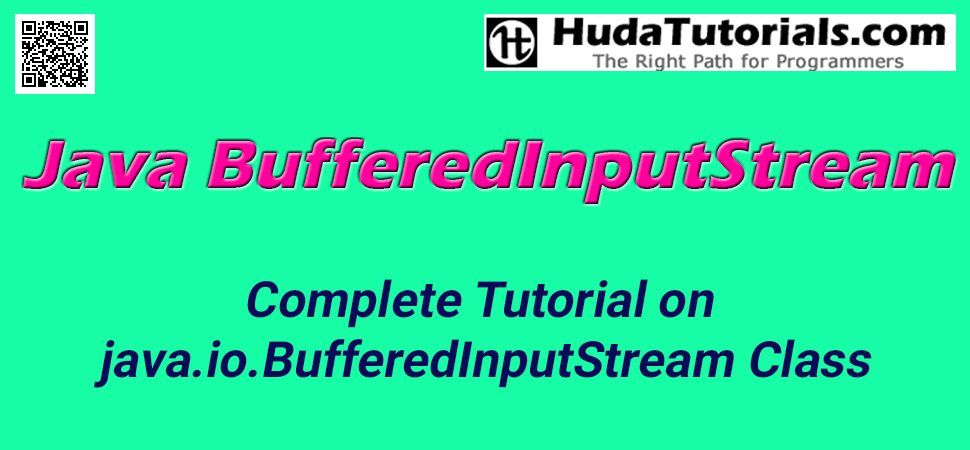 HudaTutorials.com
The Right Path for Programmers

Java BufferedInputStream

Complete Tutorial on java.io.BufferedInputStream Class